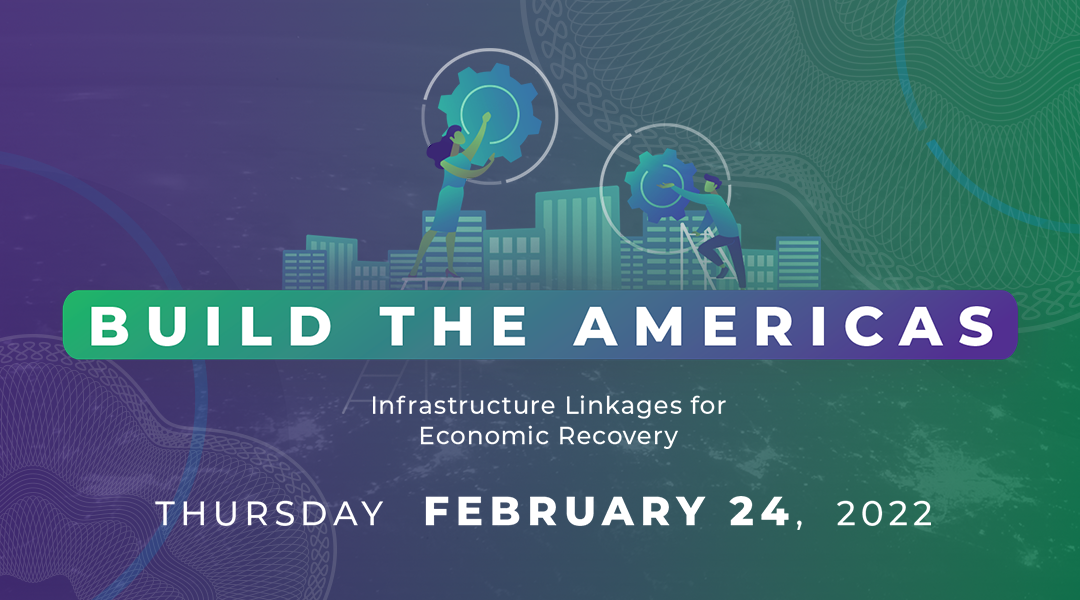 BUILD THE AMERICAS

Infrastructure Linkages for Economic Recovery

THURSDAY FEBRUARY 24, 2022